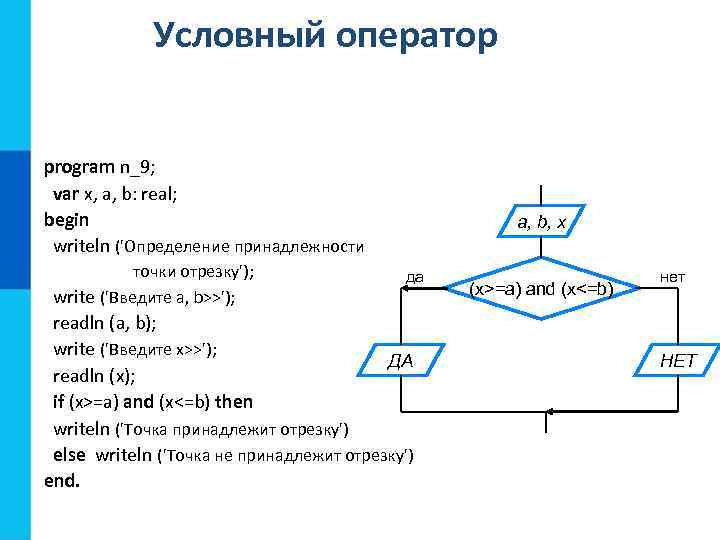 Условный оператор

program n_9;
var x, a, b: real;
begin
writeln ('Определение принадлежности точки отрезку');
write ('Введите a, b>>');
readln (a, b);
write ('Введите x>>');
readln (x);
if (x>=a) and (x<=b) then
writeln ('Точка принадлежит отрезку')
else writeln ('Точка не принадлежит отрезку')
end.

a, b, x

да

(x>=a) and (x<=b)

нет

ДА

НЕТ